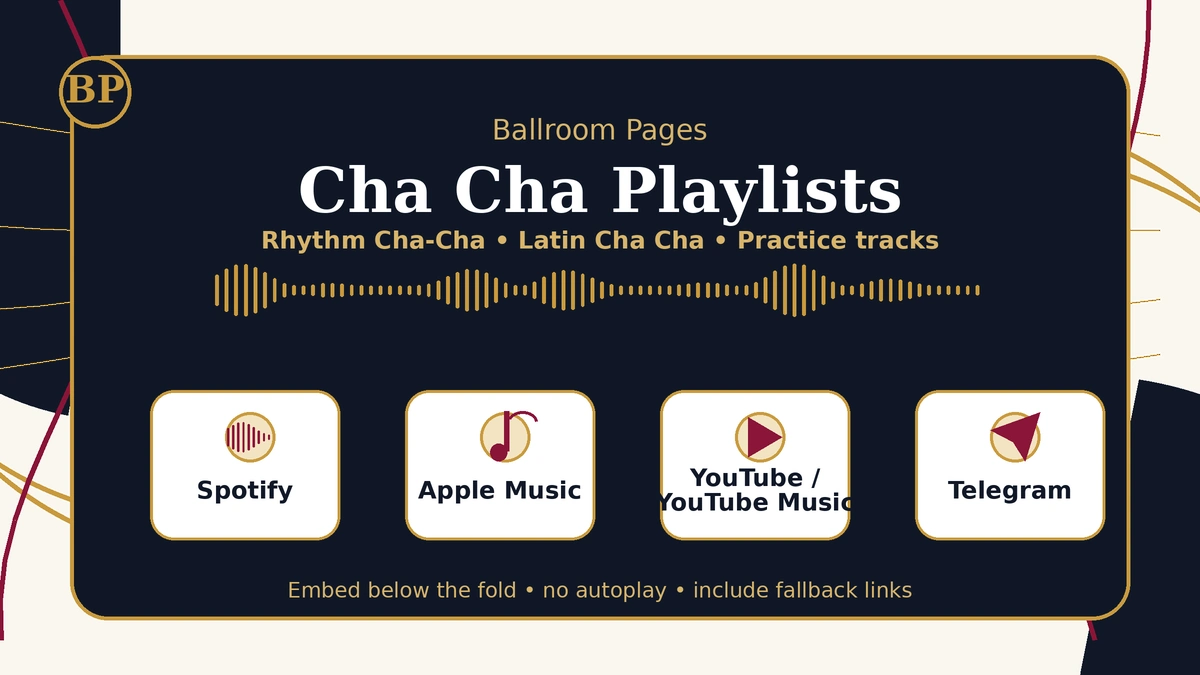 BP

Ballroom Pages

Cha Cha Playlists

Rhythm Cha-Cha • Latin Cha Cha • Practice tracks

Spotify

Apple Music

YouTube / YouTube Music

Telegram

Embed below the fold • no autoplay • include fallback links